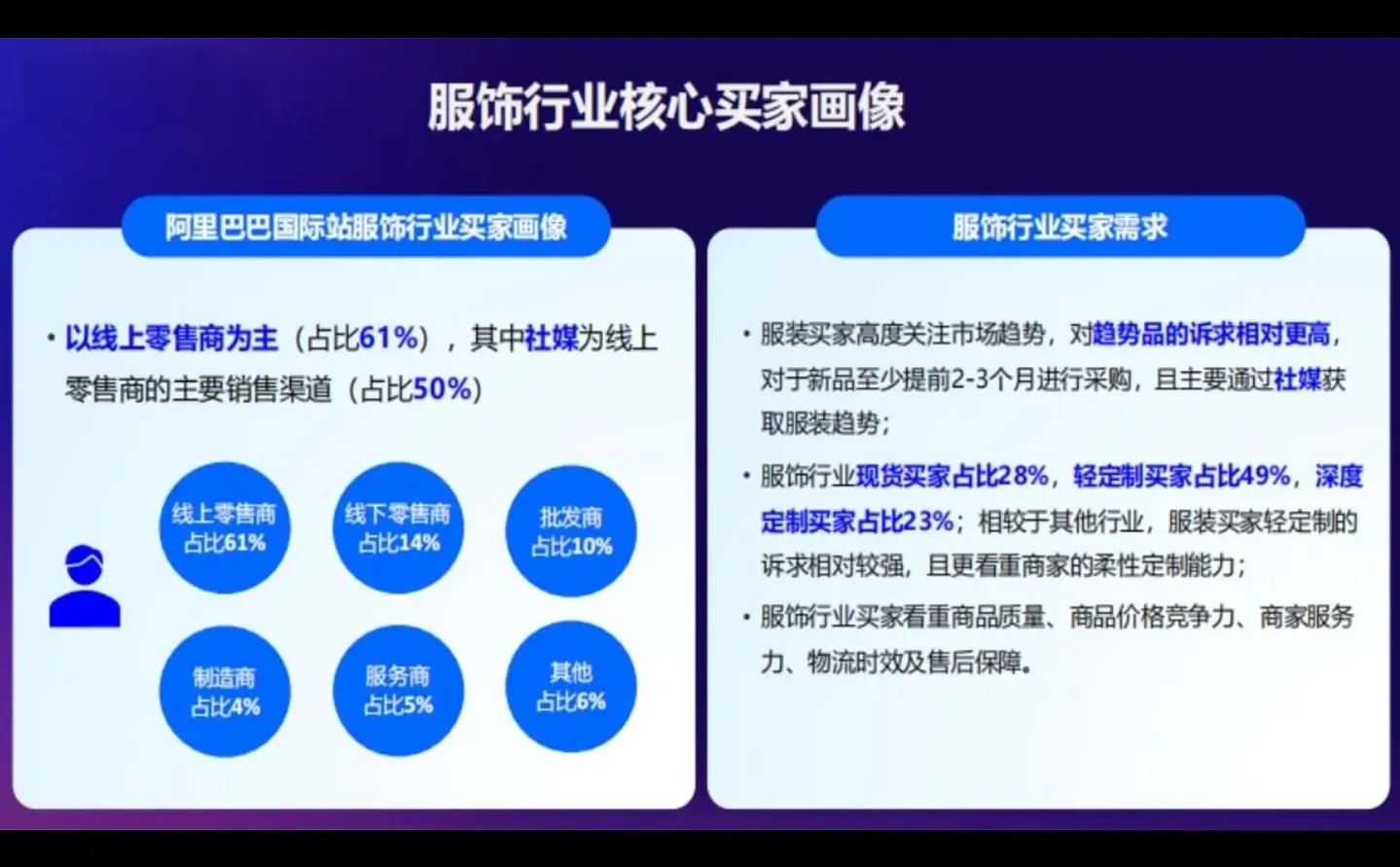 服饰行业核心买家画像

阿里巴巴国际站服饰行业买家画像

• 以线上零售商为主（占比61%），其中社媒为线上零售商的主要销售渠道（占比50%）

线上零售商
占比61%

线下零售商
占比14%

批发商
占比10%

制造商
占比4%

服务商
占比5%

其他
占比6%

服饰行业买家需求

• 服装买家高度关注市场趋势，对趋势品的诉求相对更高，对于新品至少提前2-3个月进行采购，且主要通过社媒获取服装趋势；

• 服饰行业现货买家占比28%，轻定制买家占比49%，深度定制买家占比23%；相较于其他行业，服装买家轻定制的诉求相对较强，且更看重商家的柔性定制能力；

• 服饰行业买家看重商品质量、商品价格竞争力、商家服务力、物流时效及售后保障。